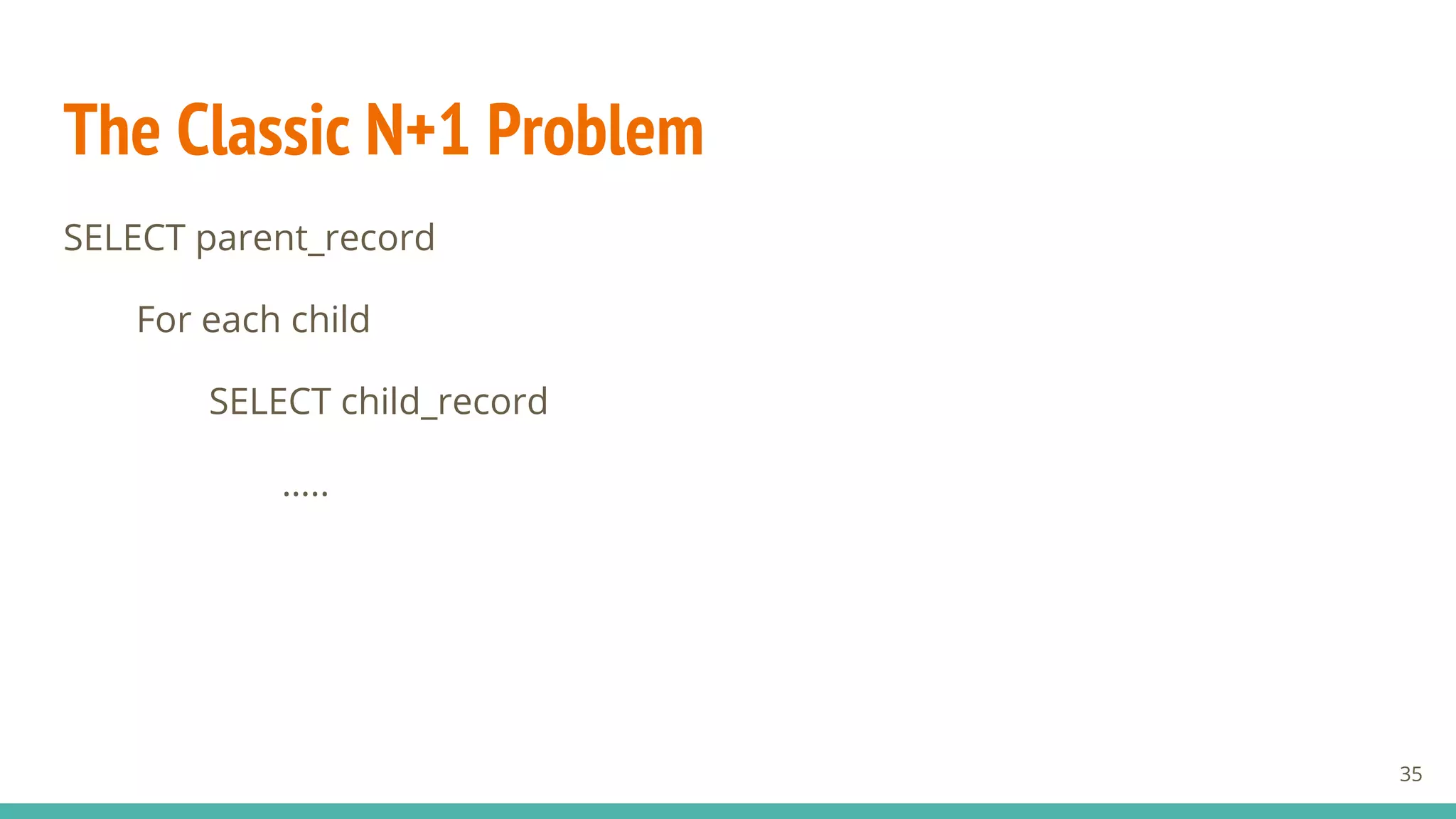 The Classic N+1 Problem

SELECT parent_record

For each child

SELECT child_record

.....

35